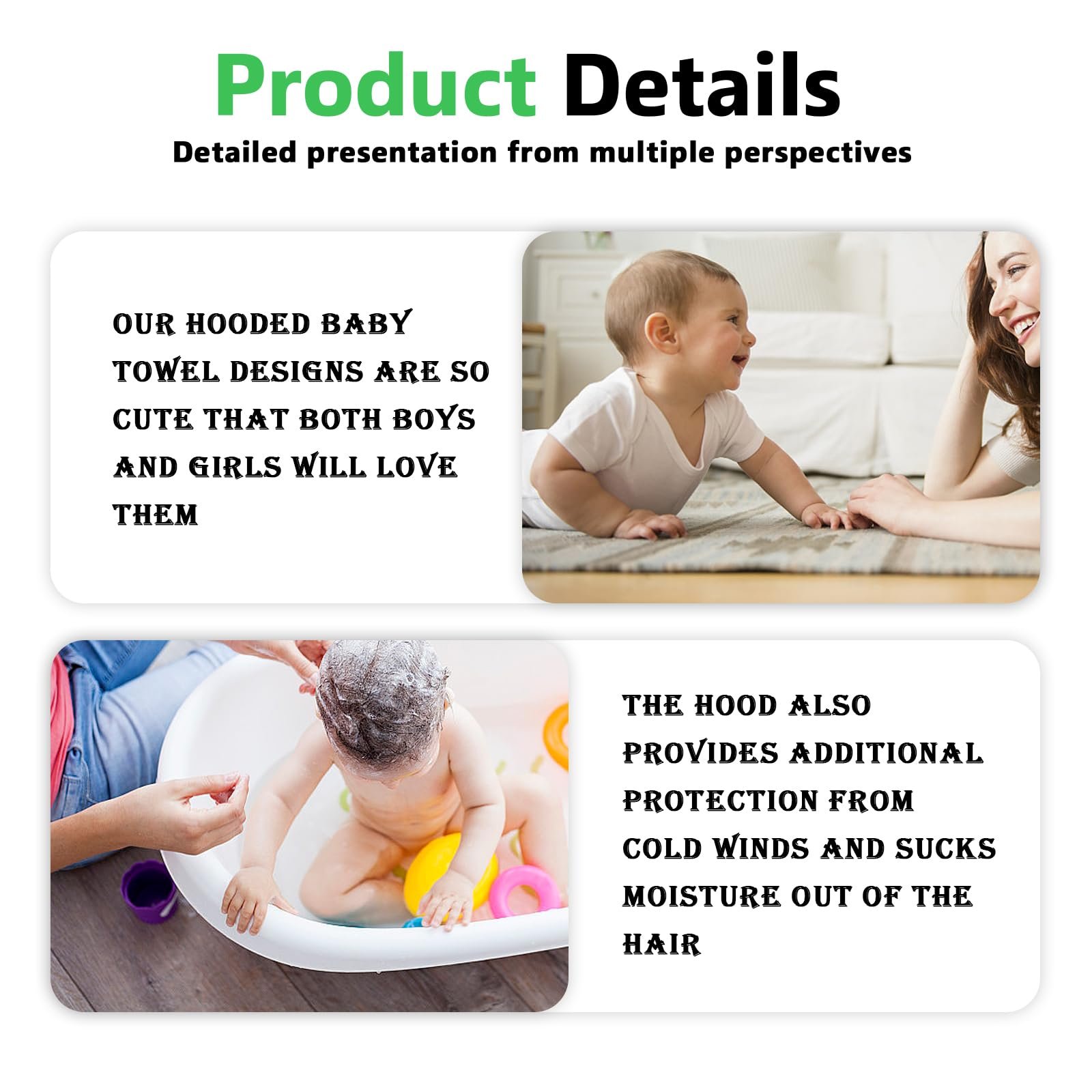 Product Details
Detailed presentation from multiple perspectives

OUR HOODED BABY TOWEL DESIGNS ARE SO CUTE THAT BOTH BOYS AND GIRLS WILL LOVE THEM

THE HOOD ALSO PROVIDES ADDITIONAL PROTECTION FROM COLD WINDS AND SUCKS MOISTURE OUT OF THE HAIR